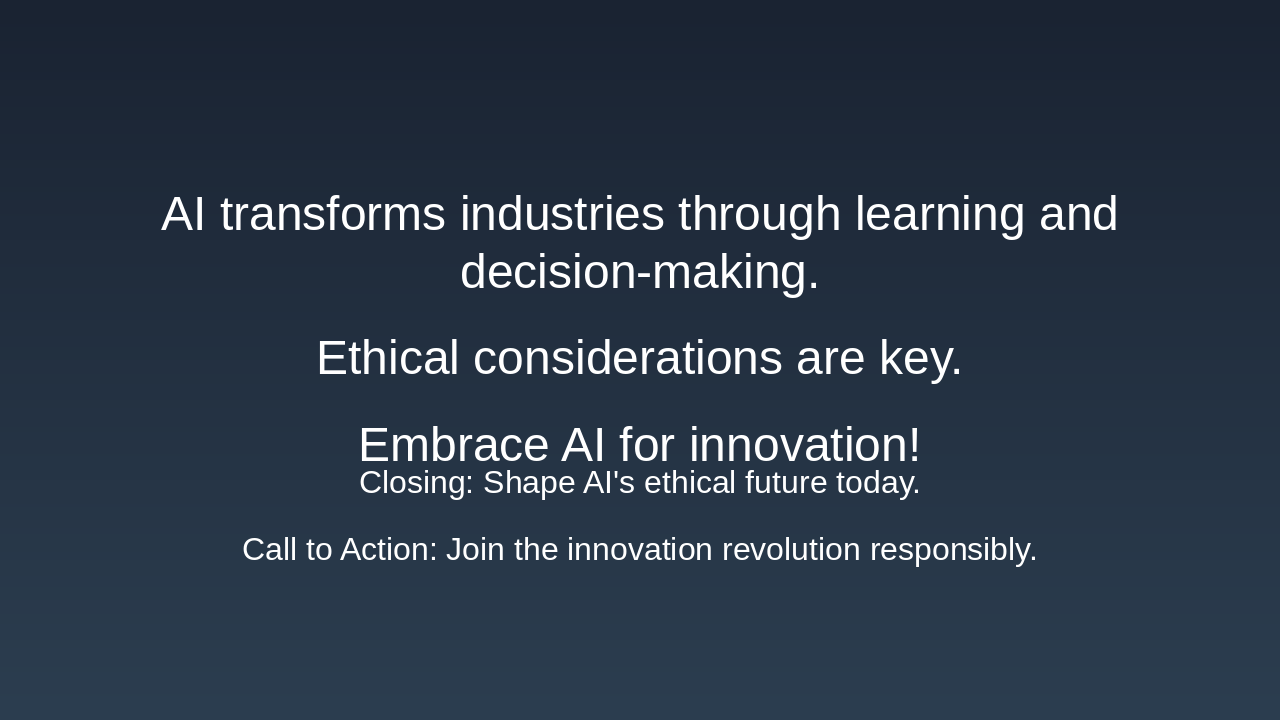 AI transforms industries through learning and decision-making.

Ethical considerations are key.

Embrace AI for innovation!
Closing: Shape AI's ethical future today.

Call to Action: Join the innovation revolution responsibly.